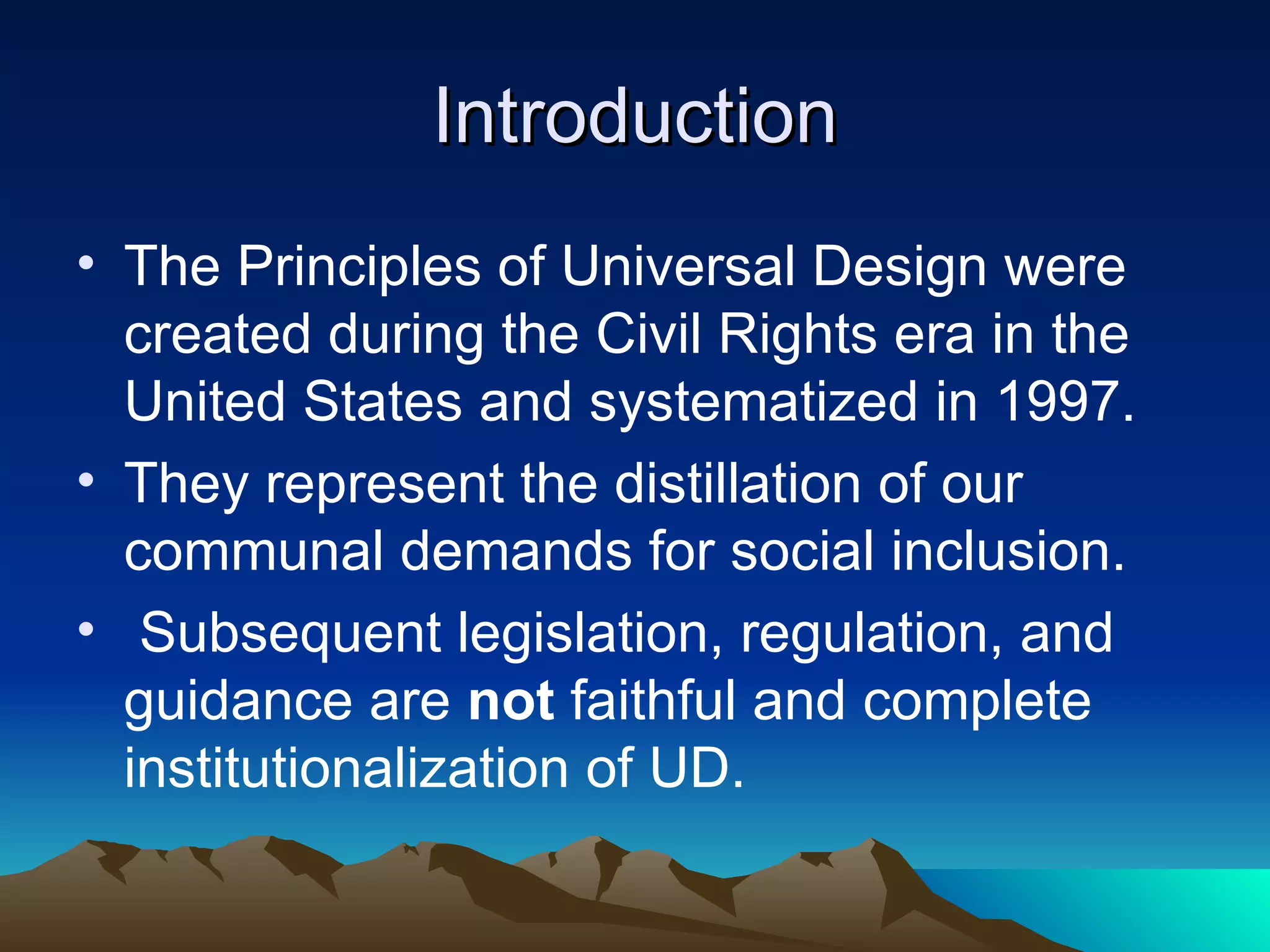 Introduction

• The Principles of Universal Design were created during the Civil Rights era in the United States and systematized in 1997.

• They represent the distillation of our communal demands for social inclusion.

• Subsequent legislation, regulation, and guidance are not faithful and complete institutionalization of UD.